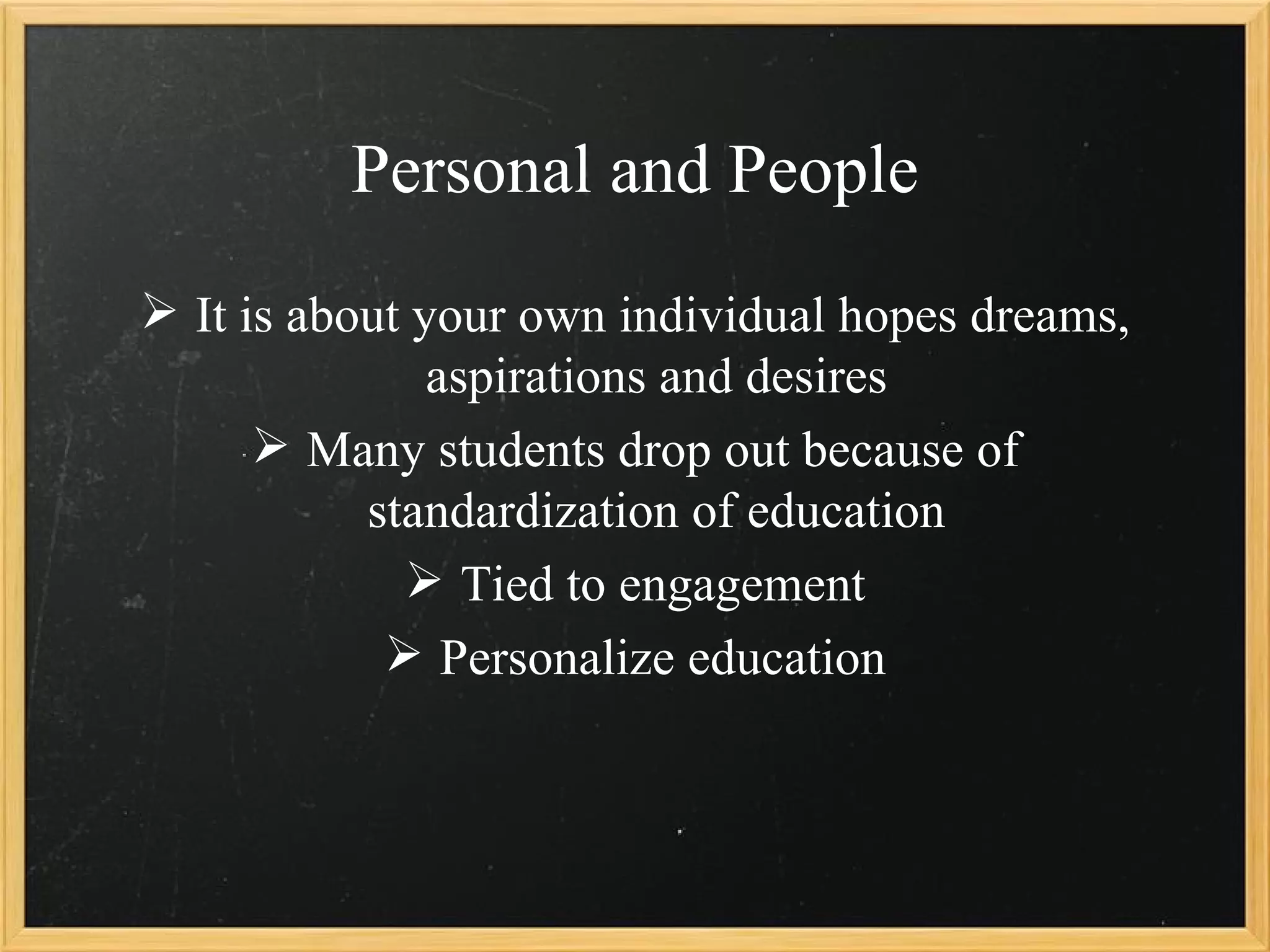 Personal and People

➢ It is about your own individual hopes dreams, aspirations and desires

➢ Many students drop out because of standardization of education

➢ Tied to engagement

➢ Personalize education